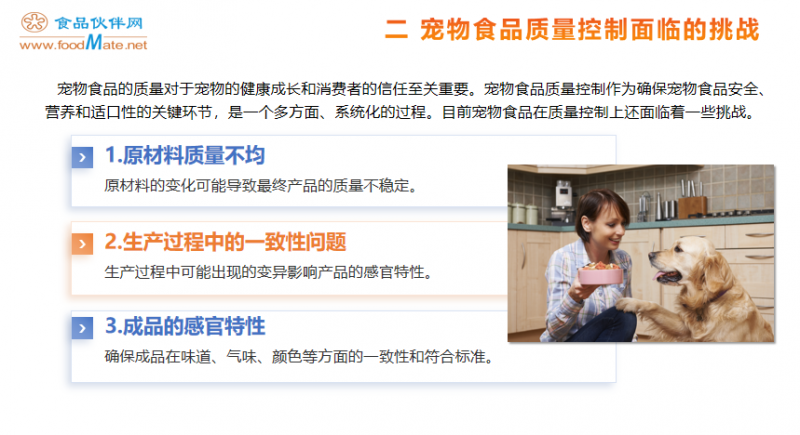 食品伙伴网
www.foodMate.net

二 宠物食品质量控制面临的挑战

宠物食品的质量对于宠物的健康成长和消费者的信任至关重要。宠物食品质量控制作为确保宠物食品安全、营养和适口性的关键环节，是一个多方面、系统化的过程。目前宠物食品在质量控制上还面临着一些挑战。

1.原材料质量不均
原材料的变化可能导致最终产品的质量不稳定。

2.生产过程中的一致性问题
生产过程中可能出现的变异影响产品的感官特性。

3.成品的感官特性
确保成品在味道、气味、颜色等方面的一致性和符合标准。